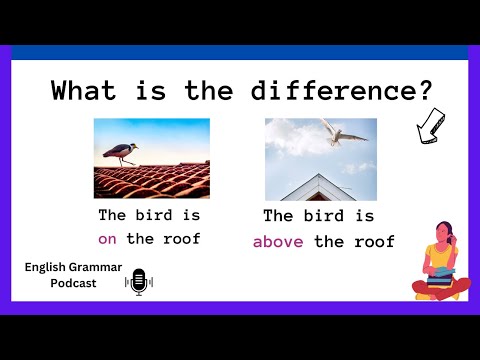 What is the difference?

The bird is on the roof

The bird is above the roof

English Grammar Podcast